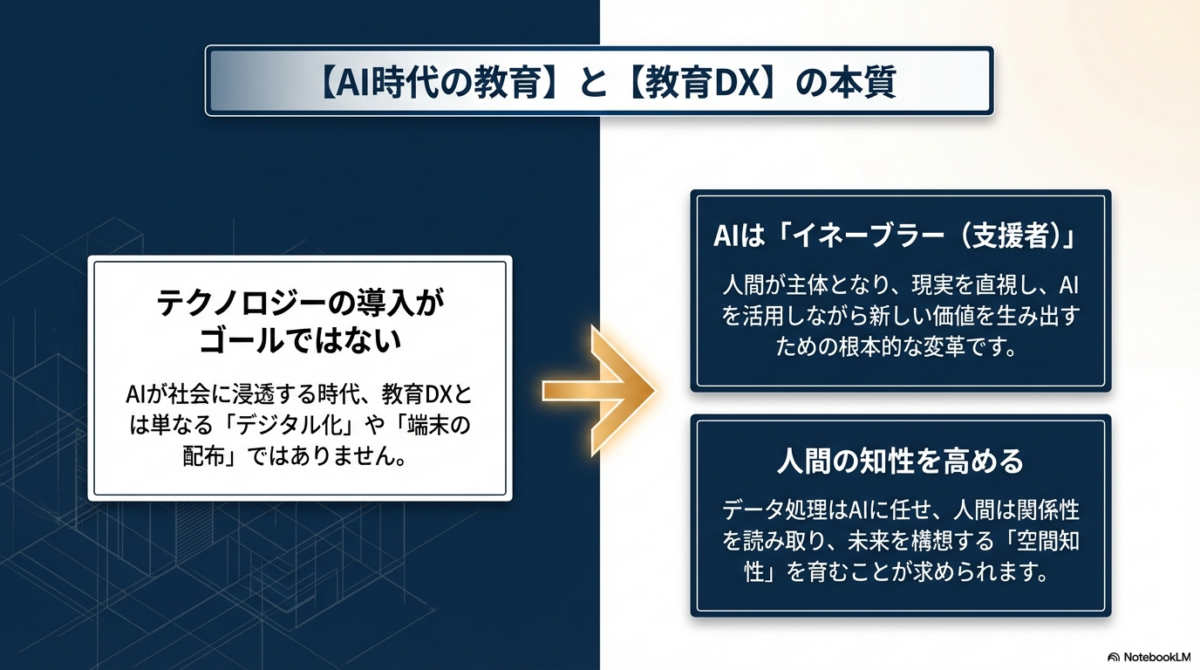 【AI時代の教育】と【教育DX】の本質

テクノロジーの導入がゴールではない

AIが社会に浸透する時代、教育DXとは単なる「デジタル化」や「端末の配布」ではありません。

AIは「イネーブラー（支援者）」

人間が主体となり、現実を直視し、AIを活用しながら新しい価値を生み出すための根本的な変革です。

人間の知性を高める

データ処理はAIに任せ、人間は関係性を読み取り、未来を構想する「空間知性」を育むことが求められます。

NotebookLM